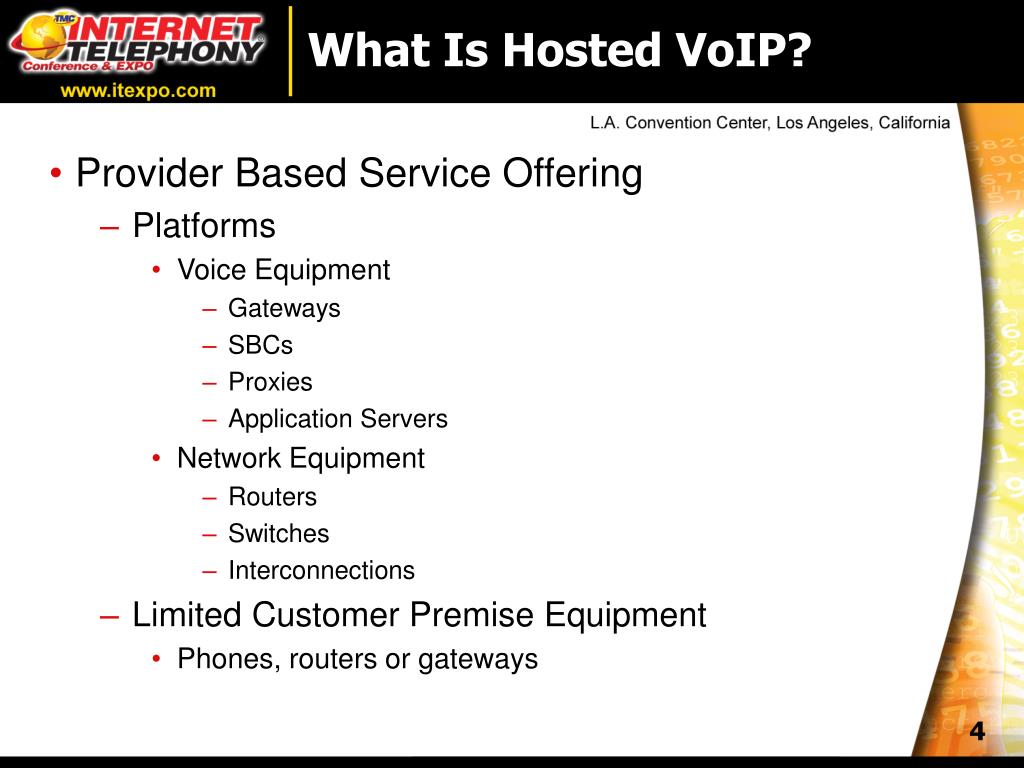 TMC INTERNET TELEPHONY Conference & EXPO
www.itexpo.com

What Is Hosted VoIP?

L.A. Convention Center, Los Angeles, California

• Provider Based Service Offering
– Platforms
• Voice Equipment
– Gateways
– SBCs
– Proxies
– Application Servers
• Network Equipment
– Routers
– Switches
– Interconnections
– Limited Customer Premise Equipment
• Phones, routers or gateways

4